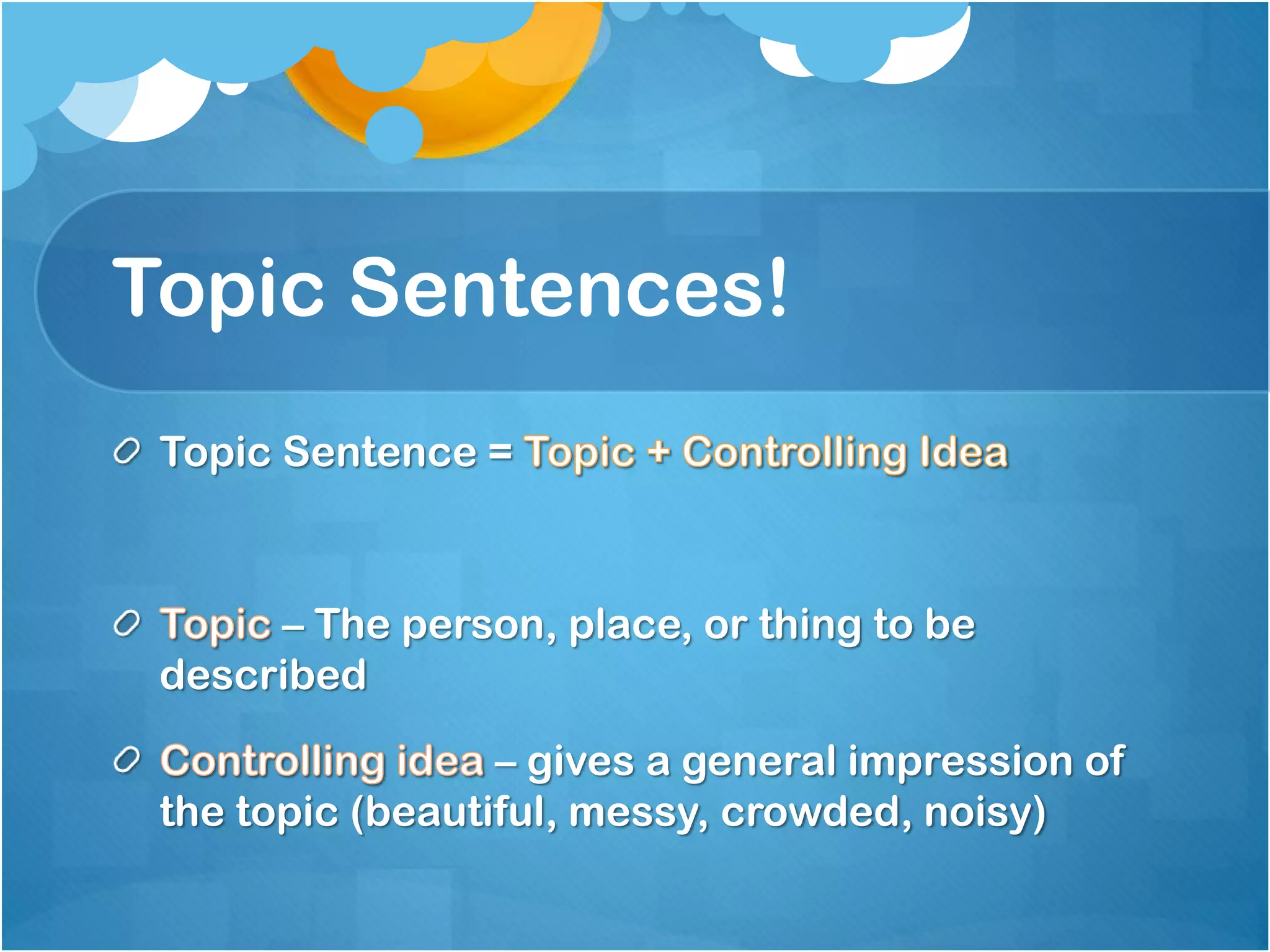 Topic Sentences!

Topic Sentence = Topic + Controlling Idea

Topic – The person, place, or thing to be described

Controlling idea – gives a general impression of the topic (beautiful, messy, crowded, noisy)